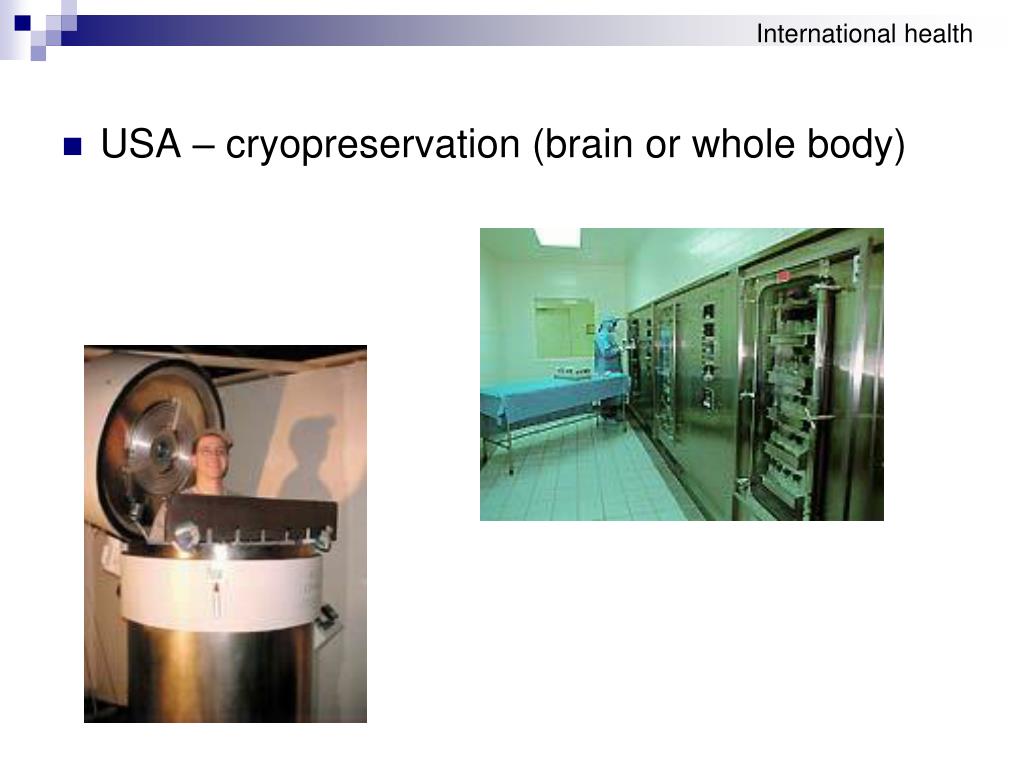 International health

USA – cryopreservation (brain or whole body)